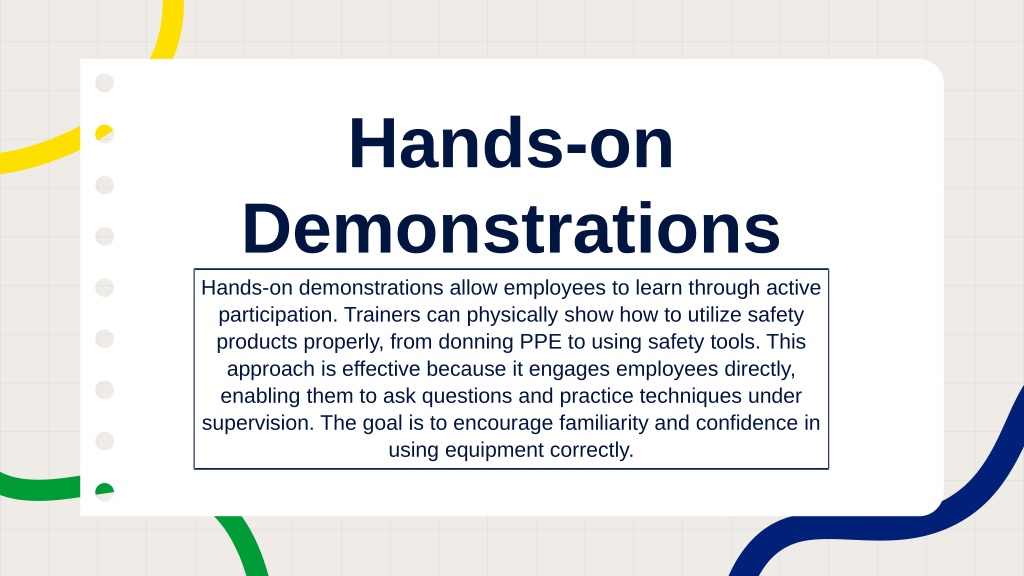 Hands-on Demonstrations

Hands-on demonstrations allow employees to learn through active participation. Trainers can physically show how to utilize safety products properly, from donning PPE to using safety tools. This approach is effective because it engages employees directly, enabling them to ask questions and practice techniques under supervision. The goal is to encourage familiarity and confidence in using equipment correctly.